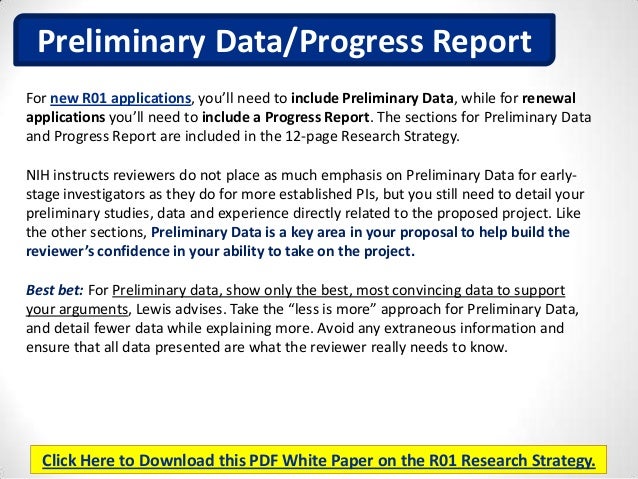 Preliminary Data/Progress Report

For new R01 applications, you'll need to include Preliminary Data, while for renewal applications you'll need to include a Progress Report. The sections for Preliminary Data and Progress Report are included in the 12-page Research Strategy.

NIH instructs reviewers do not place as much emphasis on Preliminary Data for early-stage investigators as they do for more established PIs, but you still need to detail your preliminary studies, data and experience directly related to the proposed project. Like the other sections, Preliminary Data is a key area in your proposal to help build the reviewer's confidence in your ability to take on the project.

Best bet: For Preliminary data, show only the best, most convincing data to support your arguments, Lewis advises. Take the "less is more" approach for Preliminary Data, and detail fewer data while explaining more. Avoid any extraneous information and ensure that all data presented are what the reviewer really needs to know.

Click Here to Download this PDF White Paper on the R01 Research Strategy.